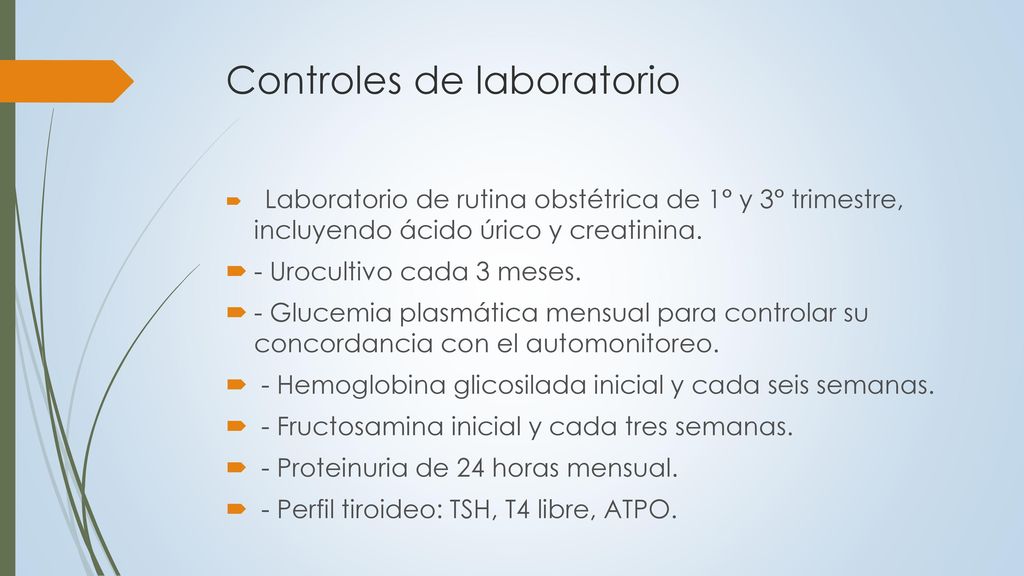 Controles de laboratorio

Laboratorio de rutina obstétrica de 1° y 3° trimestre, incluyendo ácido úrico y creatinina.

- Urocultivo cada 3 meses.

- Glucemia plasmática mensual para controlar su concordancia con el automonitoreo.

- Hemoglobina glicosilada inicial y cada seis semanas.

- Fructosamina inicial y cada tres semanas.

- Proteinuria de 24 horas mensual.

- Perfil tiroideo: TSH, T4 libre, ATPO.